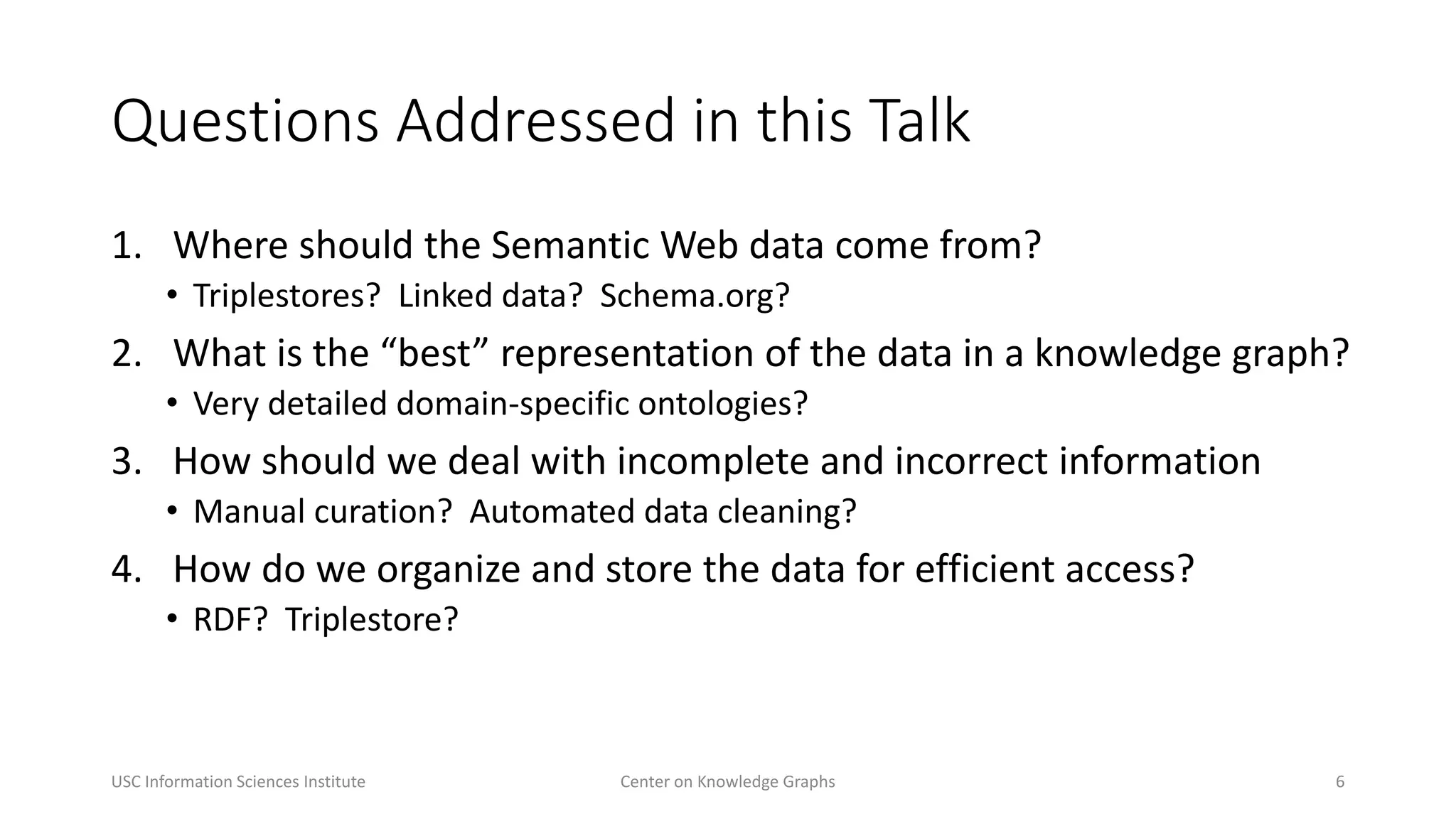 Questions Addressed in this Talk

1. Where should the Semantic Web data come from?
• Triplestores? Linked data? Schema.org?

2. What is the “best” representation of the data in a knowledge graph?
• Very detailed domain-specific ontologies?

3. How should we deal with incomplete and incorrect information
• Manual curation? Automated data cleaning?

4. How do we organize and store the data for efficient access?
• RDF? Triplestore?

USC Information Sciences Institute

Center on Knowledge Graphs

6